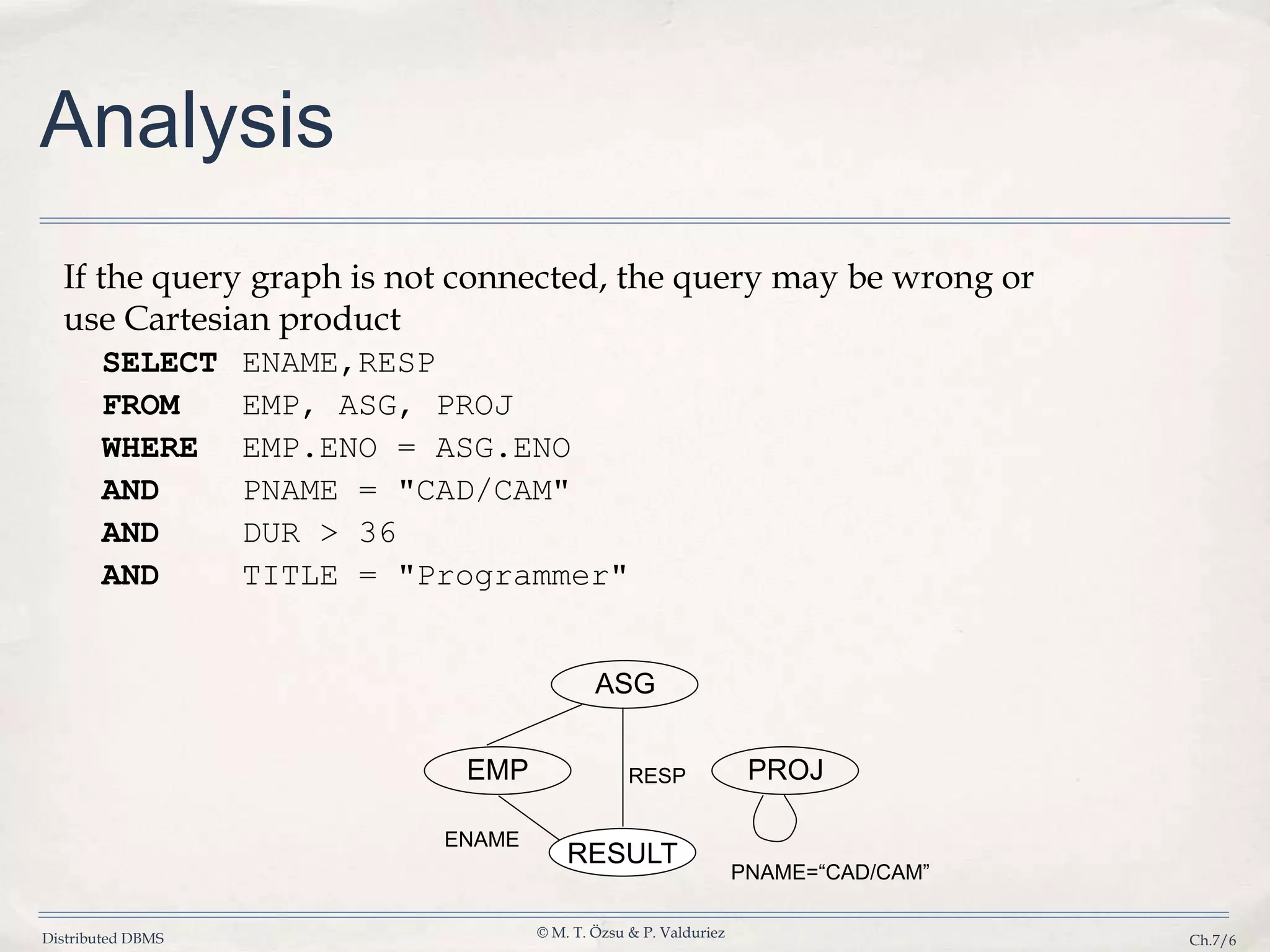 Analysis

If the query graph is not connected, the query may be wrong or use Cartesian product

SELECT ENAME,RESP
FROM EMP, ASG, PROJ
WHERE EMP.ENO = ASG.ENO
AND PNAME = "CAD/CAM"
AND DUR > 36
AND TITLE = "Programmer"

ASG
EMP
RESP
PROJ
ENAME
RESULT
PNAME=“CAD/CAM”

Distributed DBMS
© M. T. Özsu & P. Valduriez
Ch.7/6